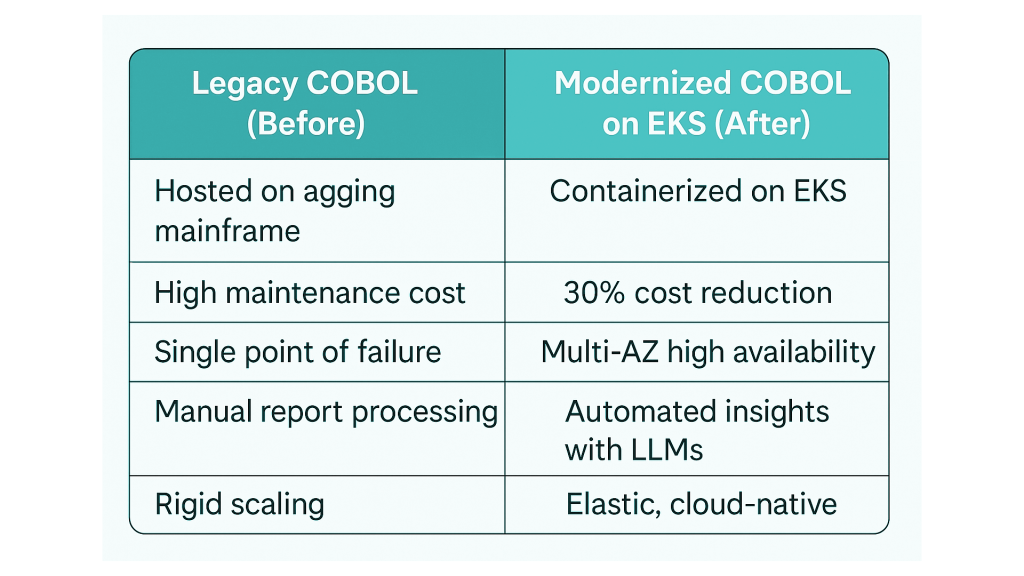 | Legacy COBOL (Before) | Modernized COBOL on EKS (After) |
|---|---|
| Hosted on agging mainframe | Containerized on EKS |
| High maintenance cost | 30% cost reduction |
| Single point of failure | Multi-AZ high availability |
| Manual report processing | Automated insights with LLMs |
| Rigid scaling | Elastic, cloud-native |